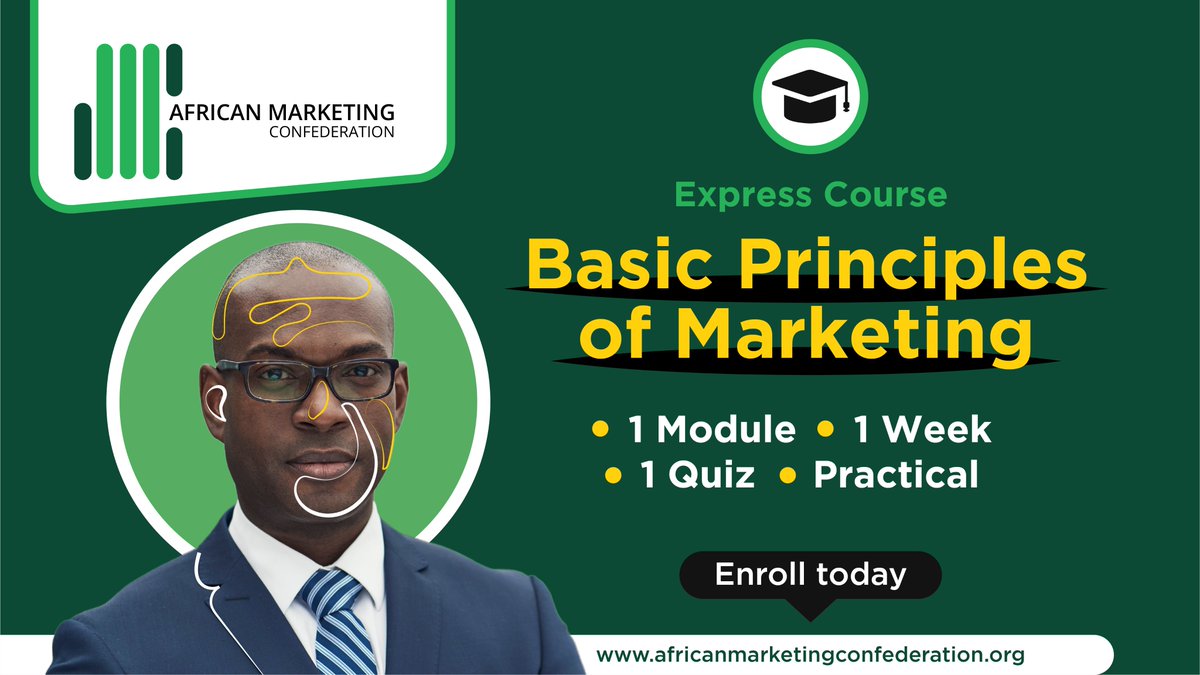 AFRICAN MARKETING
CONFEDERATION

Express Course

Basic Principles of Marketing

• 1 Module • 1 Week
• 1 Quiz • Practical

Enroll today

www.africanmarketingconfederation.org